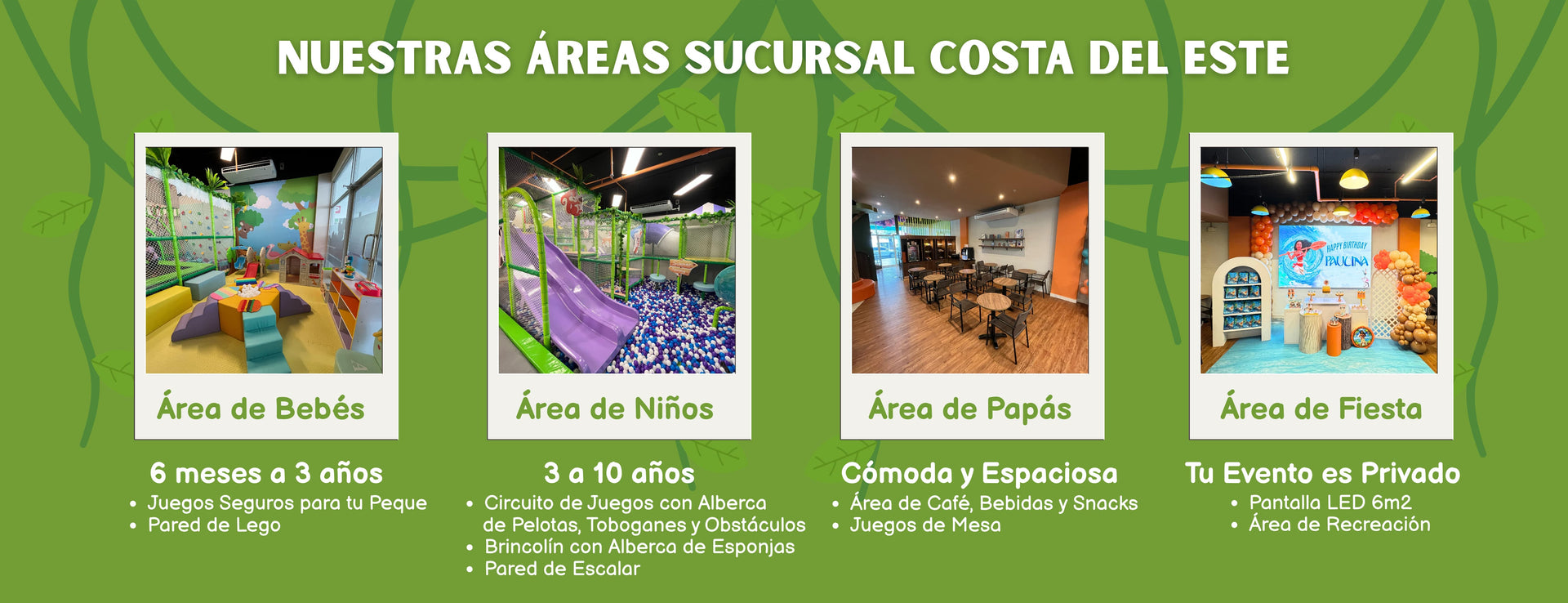 NUESTRAS ÁREAS SUCURSAL COSTA DEL ESTE

Área de Bebés

6 meses a 3 años
• Juegos Seguros para tu Peque
• Pared de Lego

Área de Niños

3 a 10 años
• Circuito de Juegos con Alberca de Pelotas, Toboganes y Obstáculos
• Brincolín con Alberca de Esponjas
• Pared de Escalar

Área de Papás

Cómoda y Espaciosa
• Área de Café, Bebidas y Snacks
• Juegos de Mesa

HAPPY BIRTHDAY
PAULINA

Área de Fiesta

Tu Evento es Privado
• Pantalla LED 6m2
• Área de Recreación